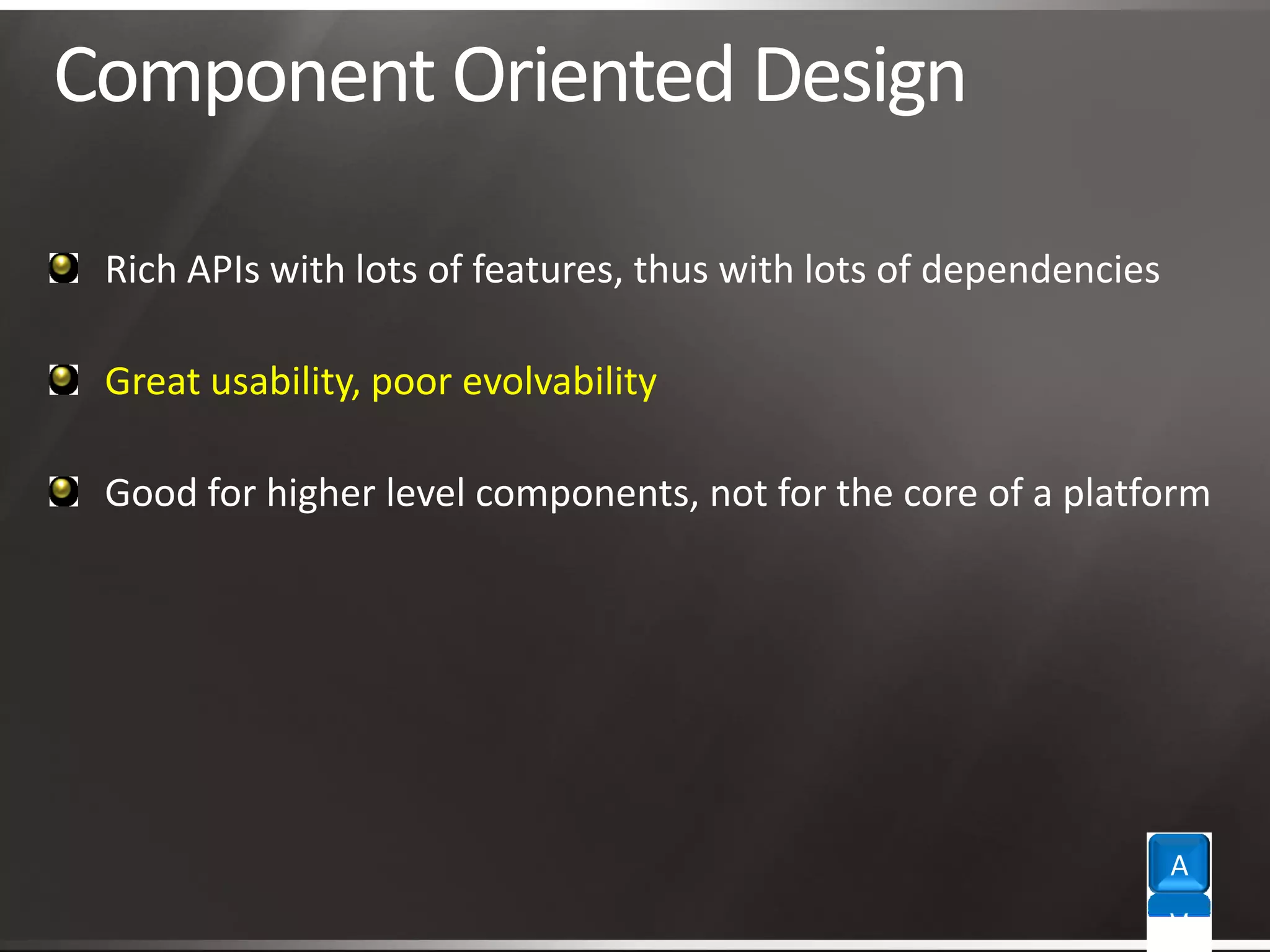 Component Oriented Design

Rich APIs with lots of features, thus with lots of dependencies

Great usability, poor evolvability

Good for higher level components, not for the core of a platform

A